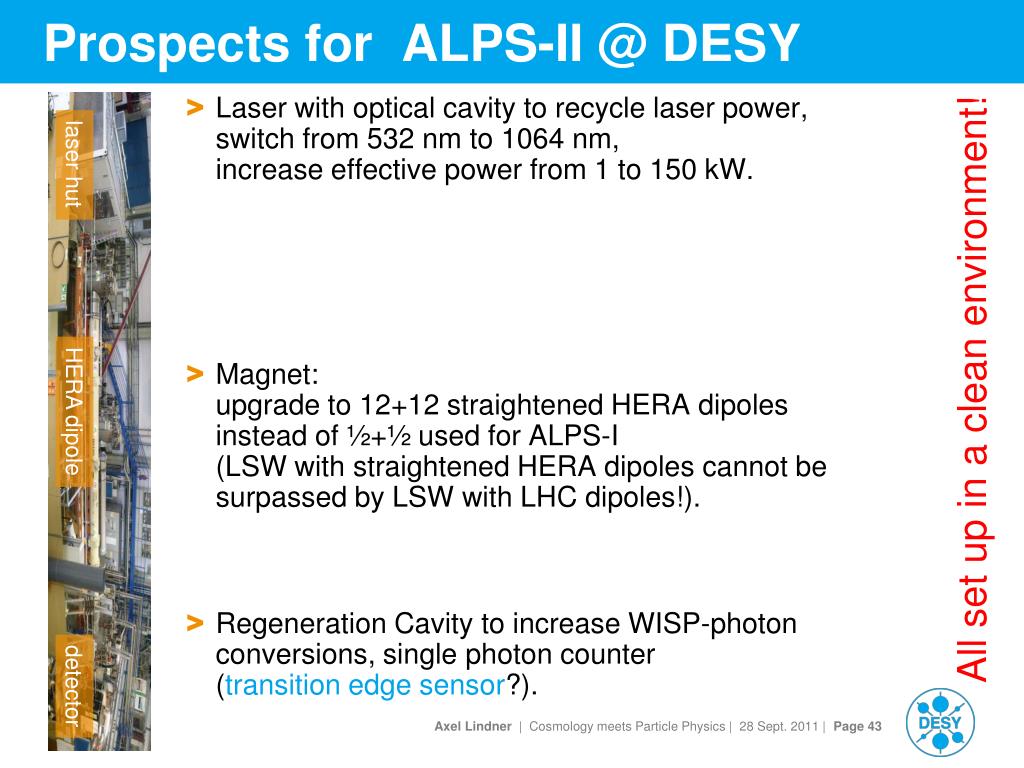 Prospects for ALPS-II @ DESY

laser hut

HERA dipole

detector

> Laser with optical cavity to recycle laser power, switch from 532 nm to 1064 nm, increase effective power from 1 to 150 kW.

> Magnet:
upgrade to 12+12 straightened HERA dipoles instead of ½+½ used for ALPS-I
(LSW with straightened HERA dipoles cannot be surpassed by LSW with LHC dipoles!).

> Regeneration Cavity to increase WISP-photon conversions, single photon counter
(transition edge sensor?).

All set up in a clean environment!

Axel Lindner | Cosmology meets Particle Physics | 28 Sept. 2011 | Page 43

DESY